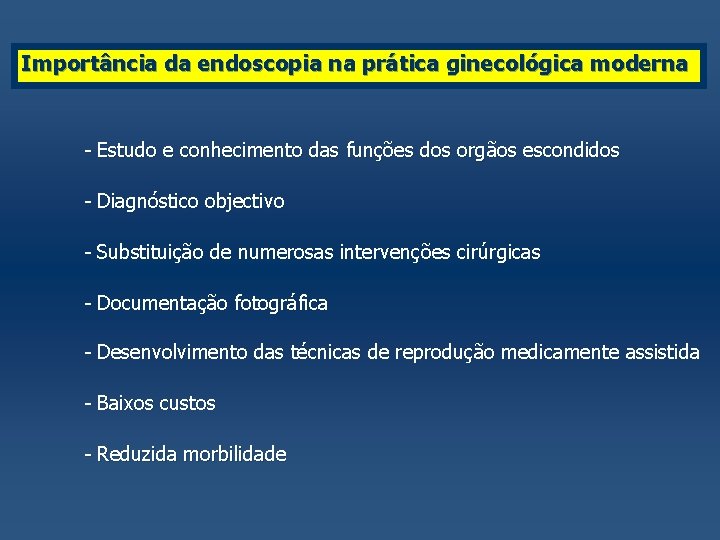 Importância da endoscopia na prática ginecológica moderna

- Estudo e conhecimento das funções dos orgãos escondidos

- Diagnóstico objectivo

- Substituição de numerosas intervenções cirúrgicas

- Documentação fotográfica

- Desenvolvimento das técnicas de reprodução medicamente assistida

- Baixos custos

- Reduzida morbilidade